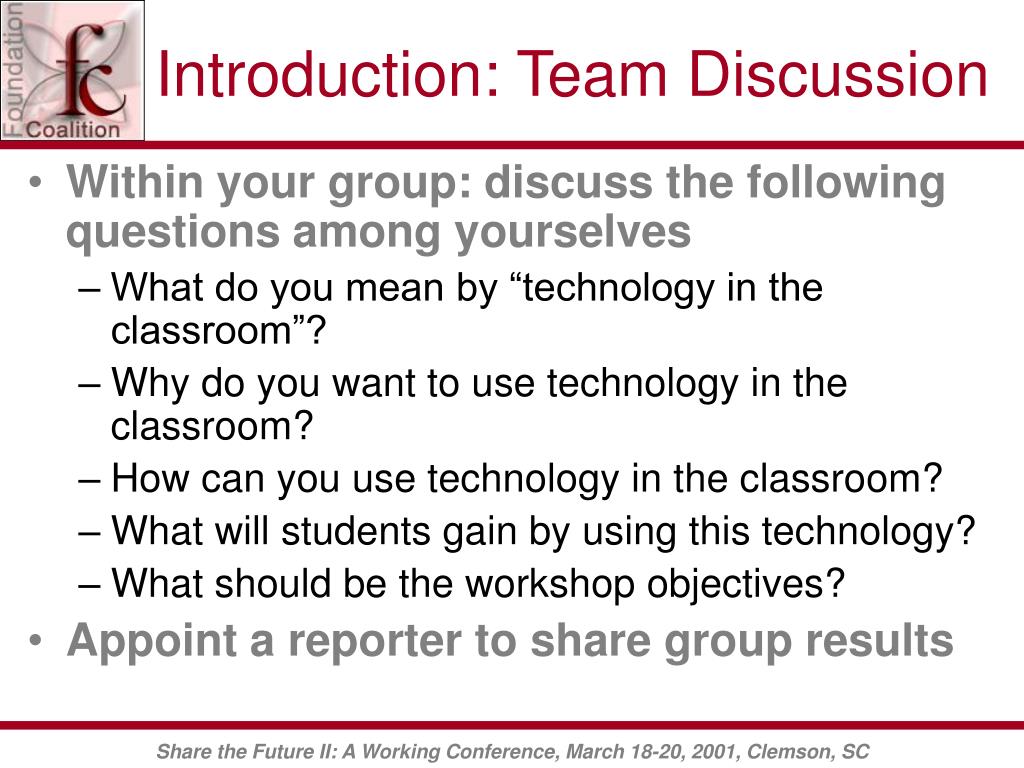 Foundation
fc
Coalition

Introduction: Team Discussion

• Within your group: discuss the following questions among yourselves
– What do you mean by “technology in the classroom”?
– Why do you want to use technology in the classroom?
– How can you use technology in the classroom?
– What will students gain by using this technology?
– What should be the workshop objectives?
• Appoint a reporter to share group results

Share the Future II: A Working Conference, March 18-20, 2001, Clemson, SC